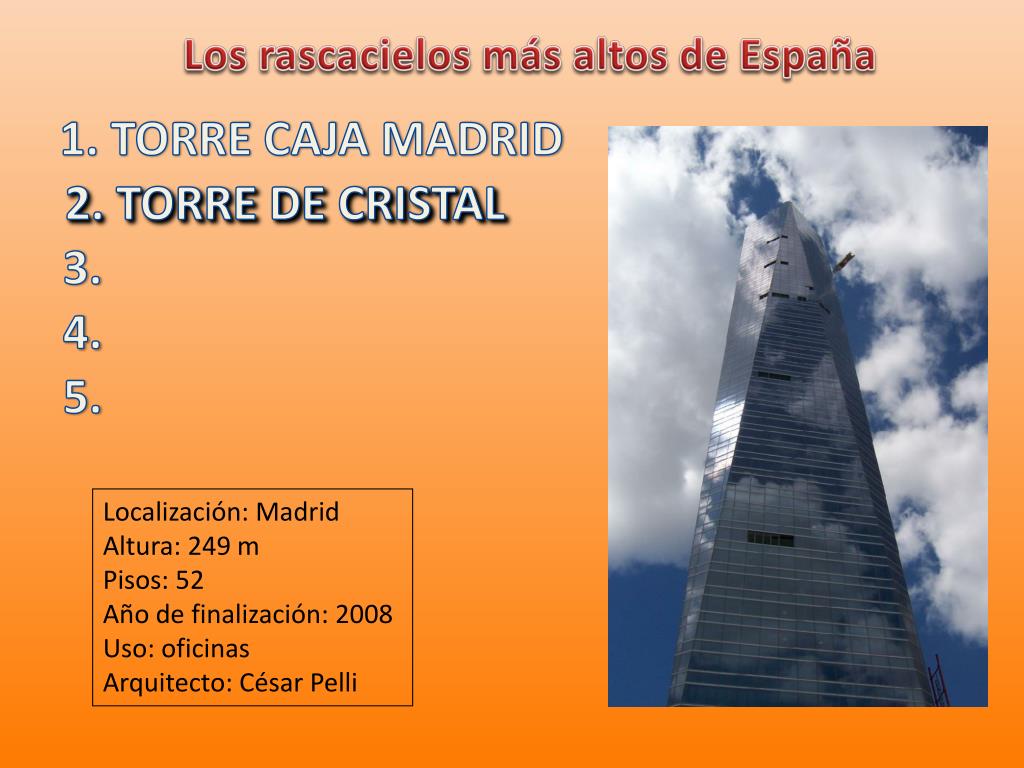 Los rascacielos más altos de España

1. TORRE CAJA MADRID
2. TORRE DE CRISTAL
3.
4.
5.

Localización: Madrid
Altura: 249 m
Pisos: 52
Año de finalización: 2008
Uso: oficinas
Arquitecto: César Pelli